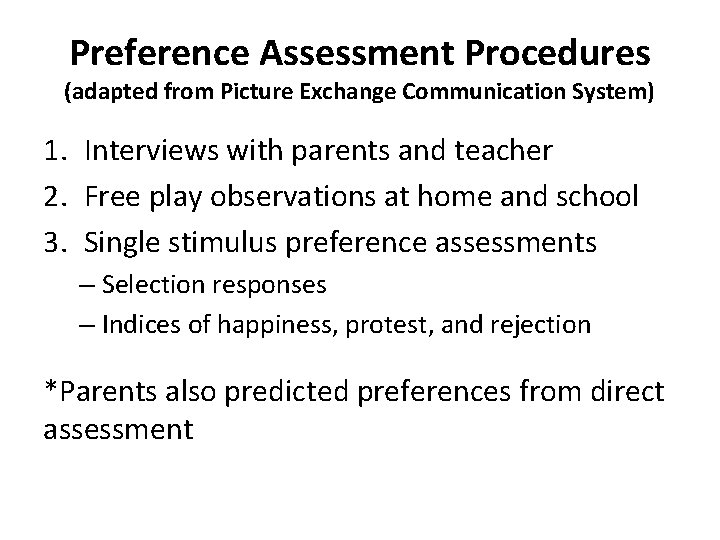 Preference Assessment Procedures
(adapted from Picture Exchange Communication System)

1. Interviews with parents and teacher
2. Free play observations at home and school
3. Single stimulus preference assessments
– Selection responses
– Indices of happiness, protest, and rejection

*Parents also predicted preferences from direct assessment